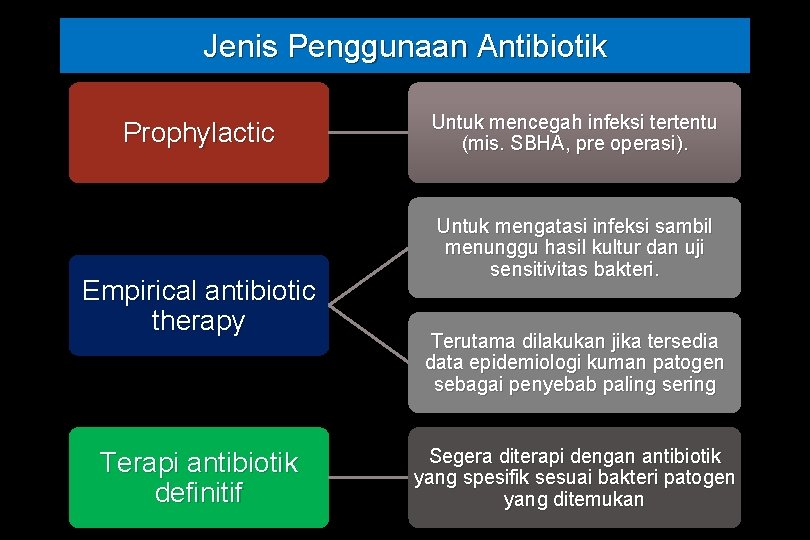 Jenis Penggunaan Antibiotik

Prophylactic

Untuk mencegah infeksi tertentu (mis. SBHA, pre operasi).

Empirical antibiotic therapy

Untuk mengatasi infeksi sambil menunggu hasil kultur dan uji sensitivitas bakteri.

Terutama dilakukan jika tersedia data epidemiologi kuman patogen sebagai penyebab paling sering

Terapi antibiotik definitif

Segera diterapi dengan antibiotik yang spesifik sesuai bakteri patogen yang ditemukan